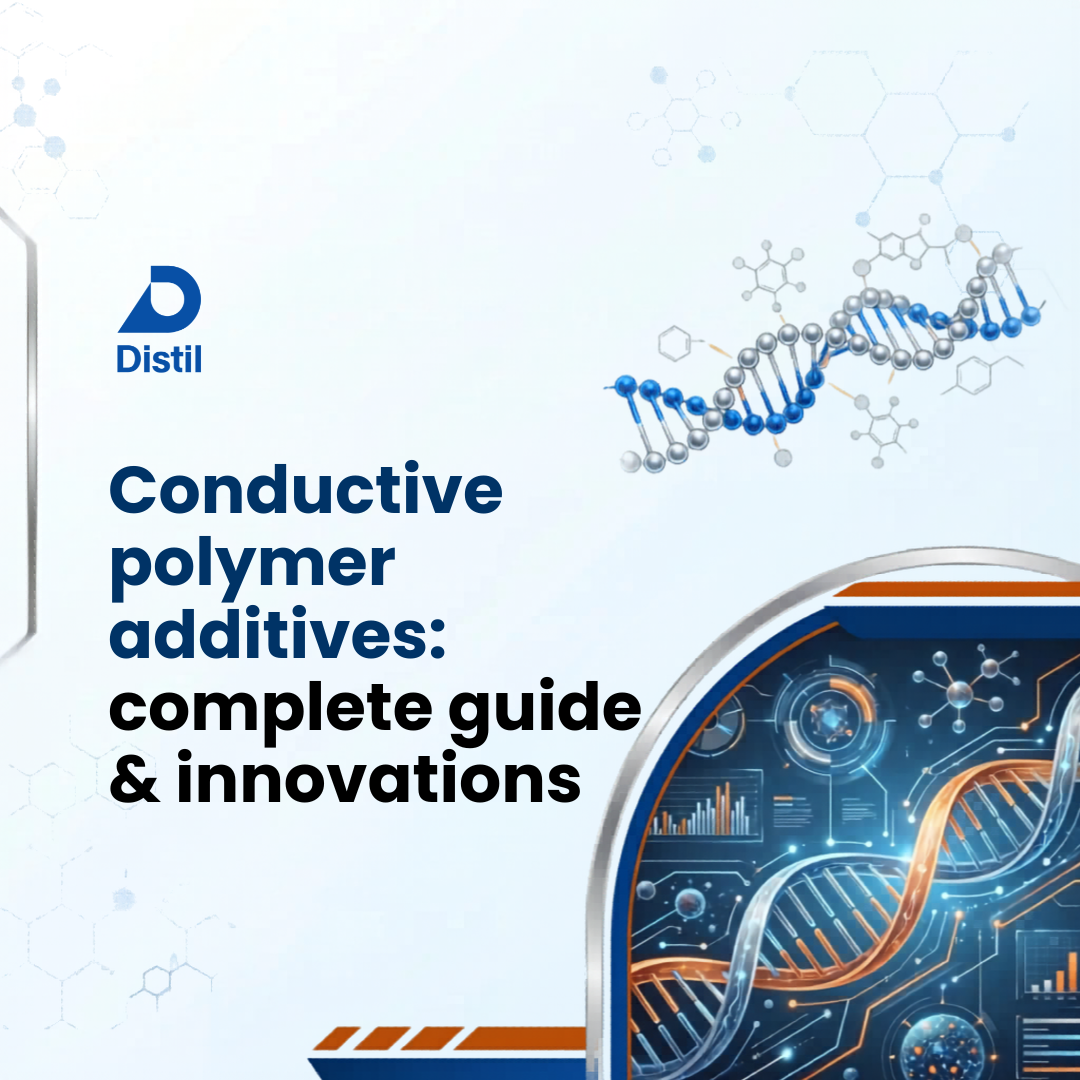 Distil

Conductive polymer additives: complete guide & innovations